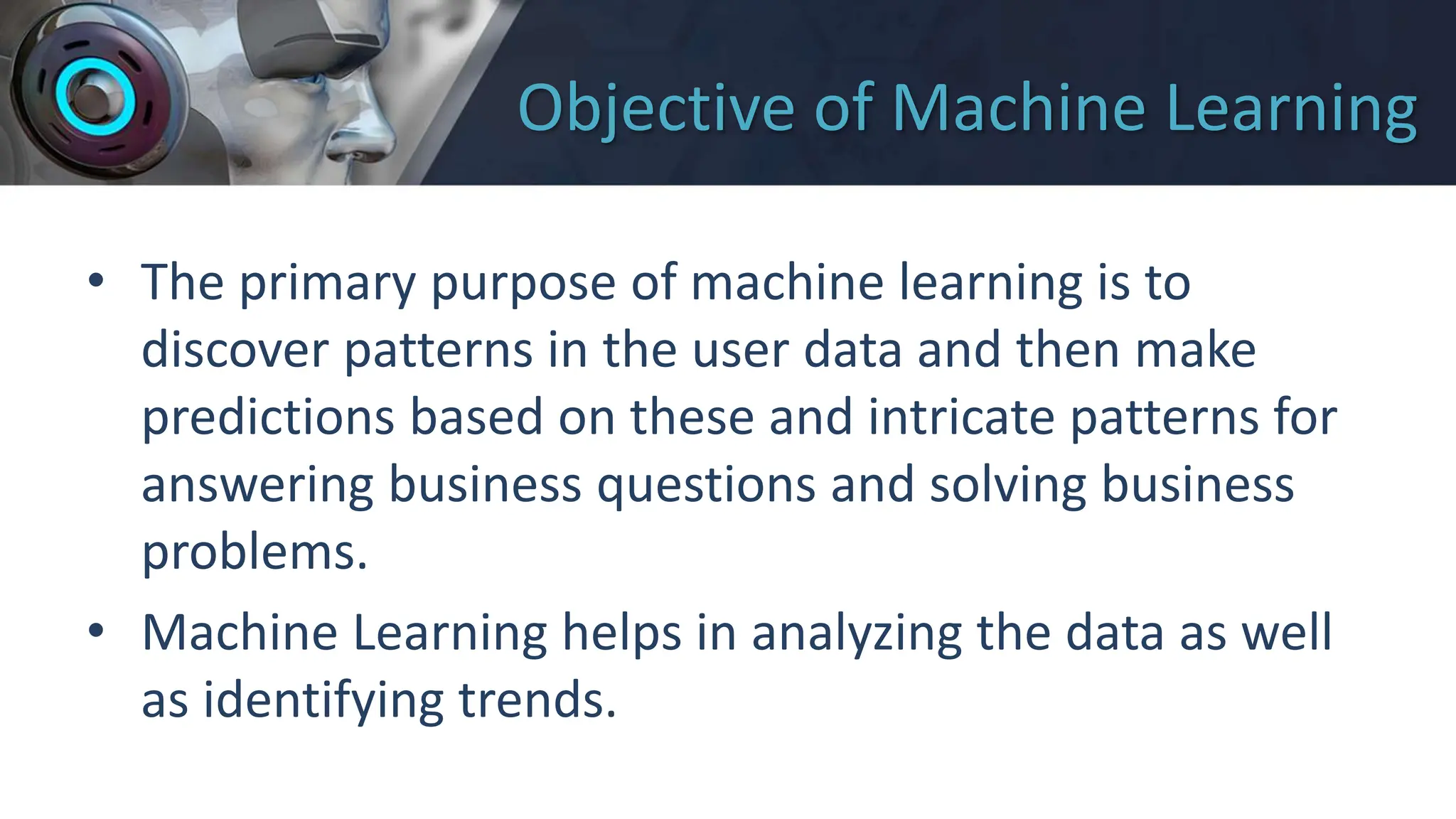 Objective of Machine Learning

• The primary purpose of machine learning is to discover patterns in the user data and then make predictions based on these and intricate patterns for answering business questions and solving business problems.

• Machine Learning helps in analyzing the data as well as identifying trends.